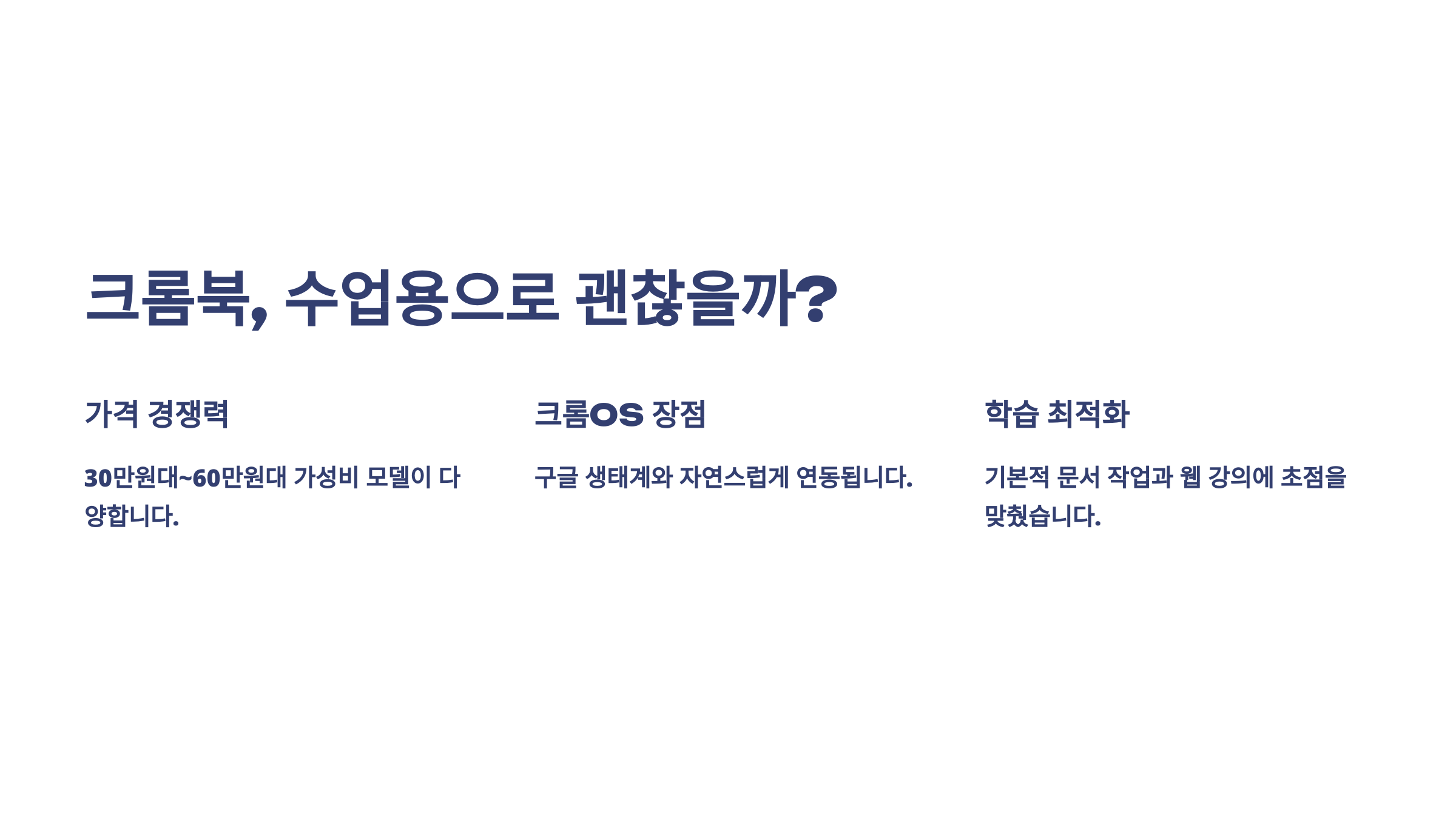 크롬북, 수업용으로 괜찮을까?

가격 경쟁력

30만원대~60만원대 가성비 모델이 다양합니다.

크롬OS 장점

구글 생태계와 자연스럽게 연동됩니다.

학습 최적화

기본적 문서 작업과 웹 강의에 초점을 맞췄습니다.